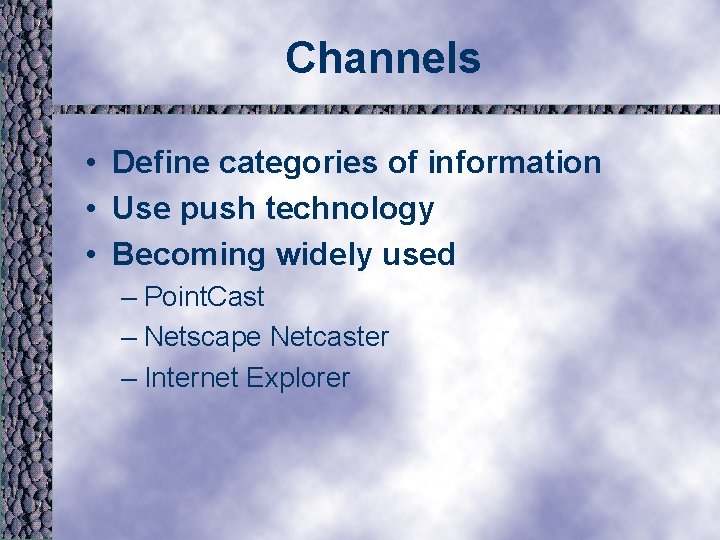 Channels

• Define categories of information
• Use push technology
• Becoming widely used
– PointCast
– Netscape Netcaster
– Internet Explorer